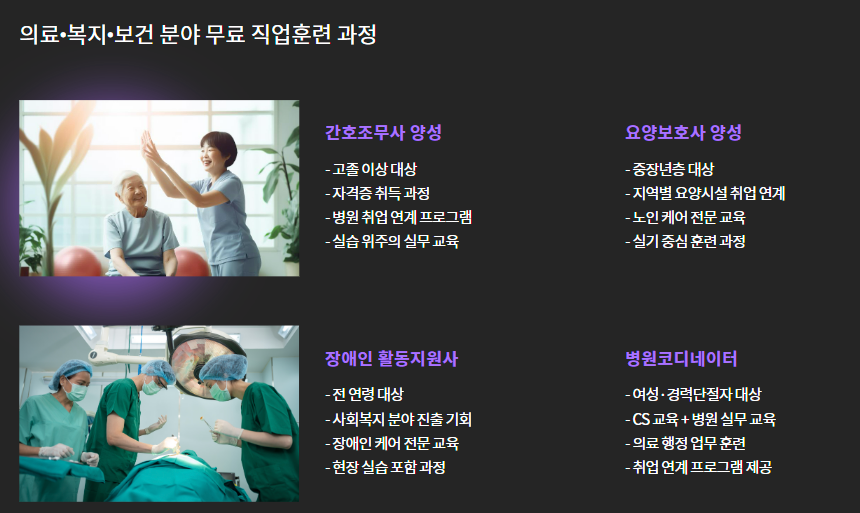 의료•복지•보건 분야 무료 직업훈련 과정

간호조무사 양성

- 고졸 이상 대상
- 자격증 취득 과정
- 병원 취업 연계 프로그램
- 실습 위주의 실무 교육

요양보호사 양성

- 중장년층 대상
- 지역별 요양시설 취업 연계
- 노인 케어 전문 교육
- 실기 중심 훈련 과정

장애인 활동지원사

- 전 연령 대상
- 사회복지 분야 진출 기회
- 장애인 케어 전문 교육
- 현장 실습 포함 과정

병원코디네이터

- 여성·경력단절자 대상
- CS 교육 + 병원 실무 교육
- 의료 행정 업무 훈련
- 취업 연계 프로그램 제공